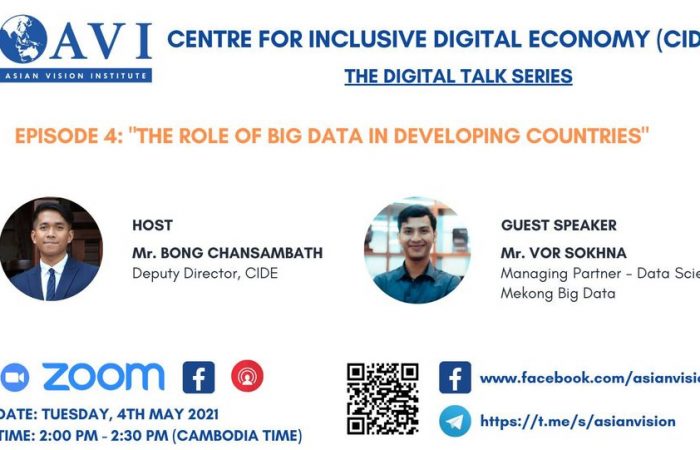 AVI
ASIAN VISION INSTITUTE

CENTRE FOR INCLUSIVE DIGITAL ECONOMY (CID

THE DIGITAL TALK SERIES

EPISODE 4: "THE ROLE OF BIG DATA IN DEVELOPING COUNTRIES"

HOST
Mr. BONG CHANSAMBATH
Deputy Director, CIDE

GUEST SPEAKER
Mr. VOR SOKHNA
Managing Partner - Data Scie
Mekong Big Data

ZOOM

DATE: TUESDAY, 4TH MAY 2021
TIME: 2:00 PM - 2:30 PM (CAMBODIA TIME)

www.facebook.com/asianvisio

https://t.me/s/asianvision